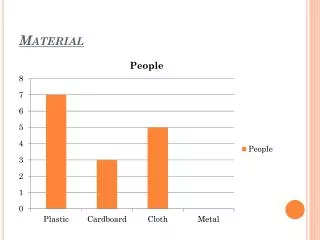 MATERIAL

People

8
7
6
5
4
3
2
1
0

Plastic Cardboard Cloth Metal

People